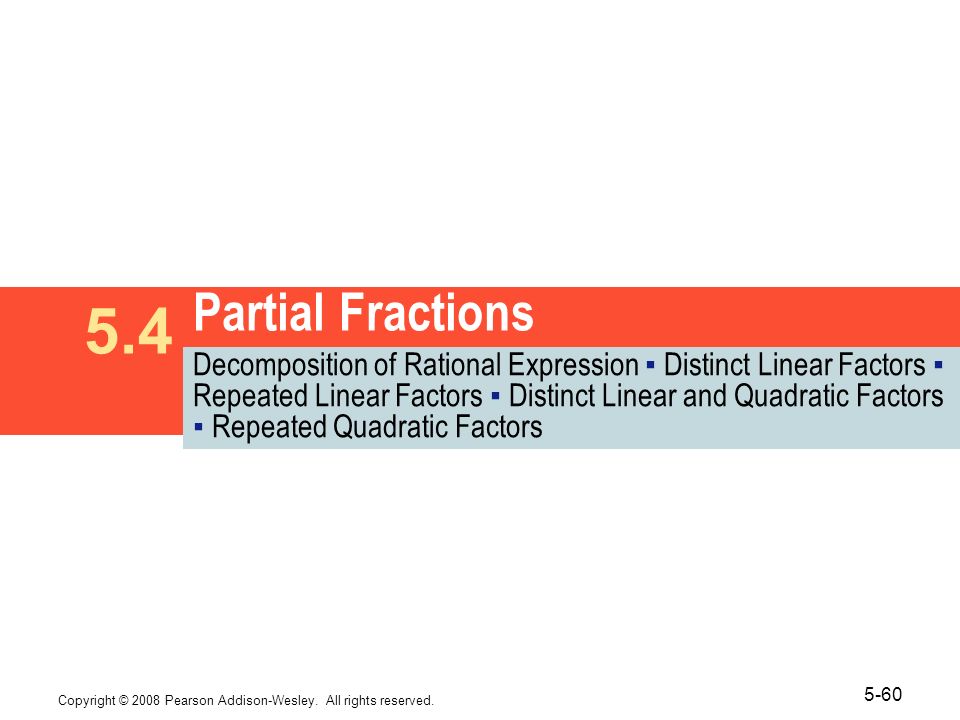 5.4 Partial Fractions

Decomposition of Rational Expression ▪ Distinct Linear Factors ▪ Repeated Linear Factors ▪ Distinct Linear and Quadratic Factors ▪ Repeated Quadratic Factors

Copyright © 2008 Pearson Addison-Wesley. All rights reserved.

5-60